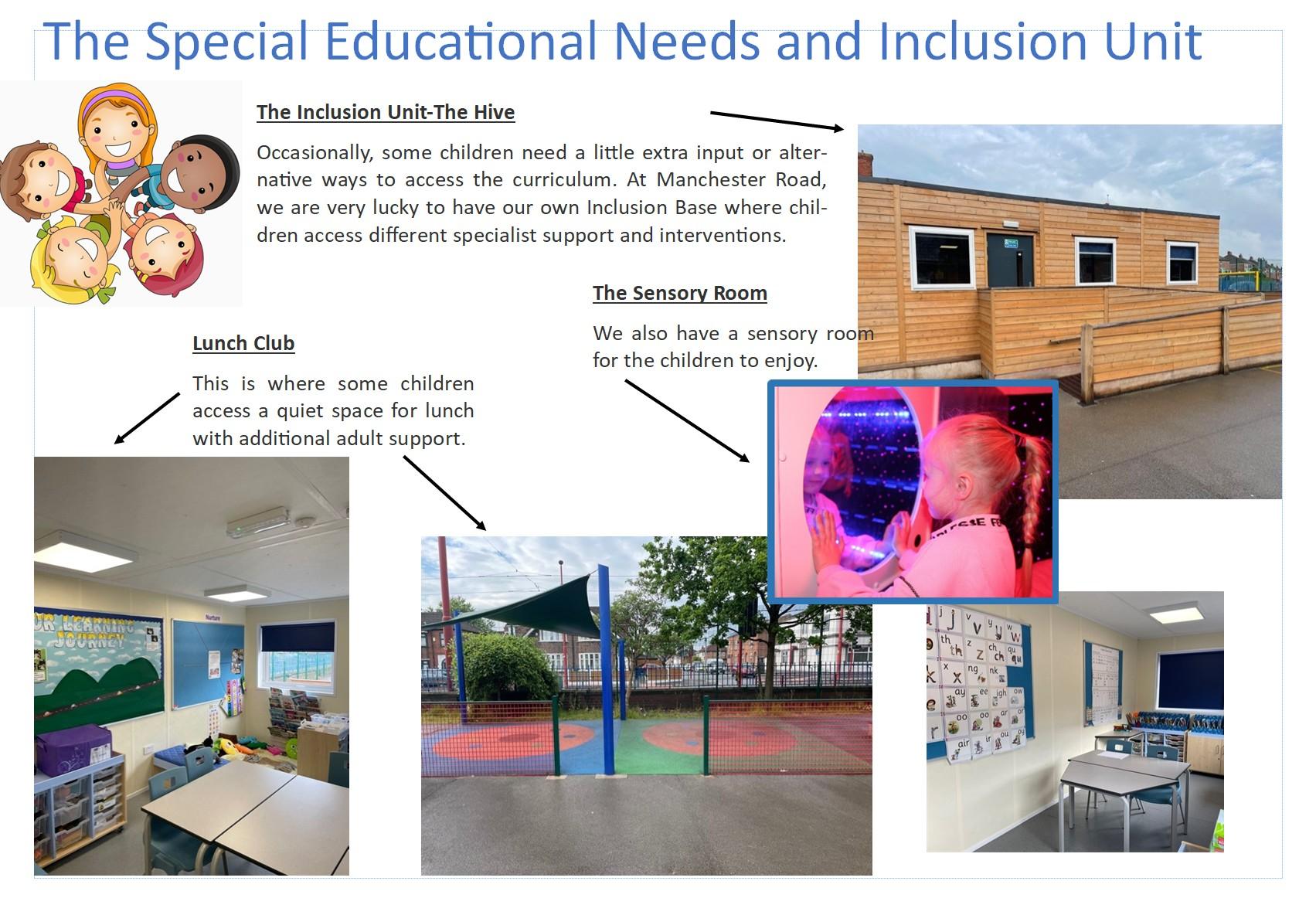 The Special Educational Needs and Inclusion Unit

The Inclusion Unit-The Hive

Occasionally, some children need a little extra input or alternative ways to access the curriculum. At Manchester Road, we are very lucky to have our own Inclusion Base where children access different specialist support and interventions.

The Sensory Room

We also have a sensory room for the children to enjoy.

Lunch Club

This is where some children access a quiet space for lunch with additional adult support.

OUR LEARNING JOURNEY

Nurture